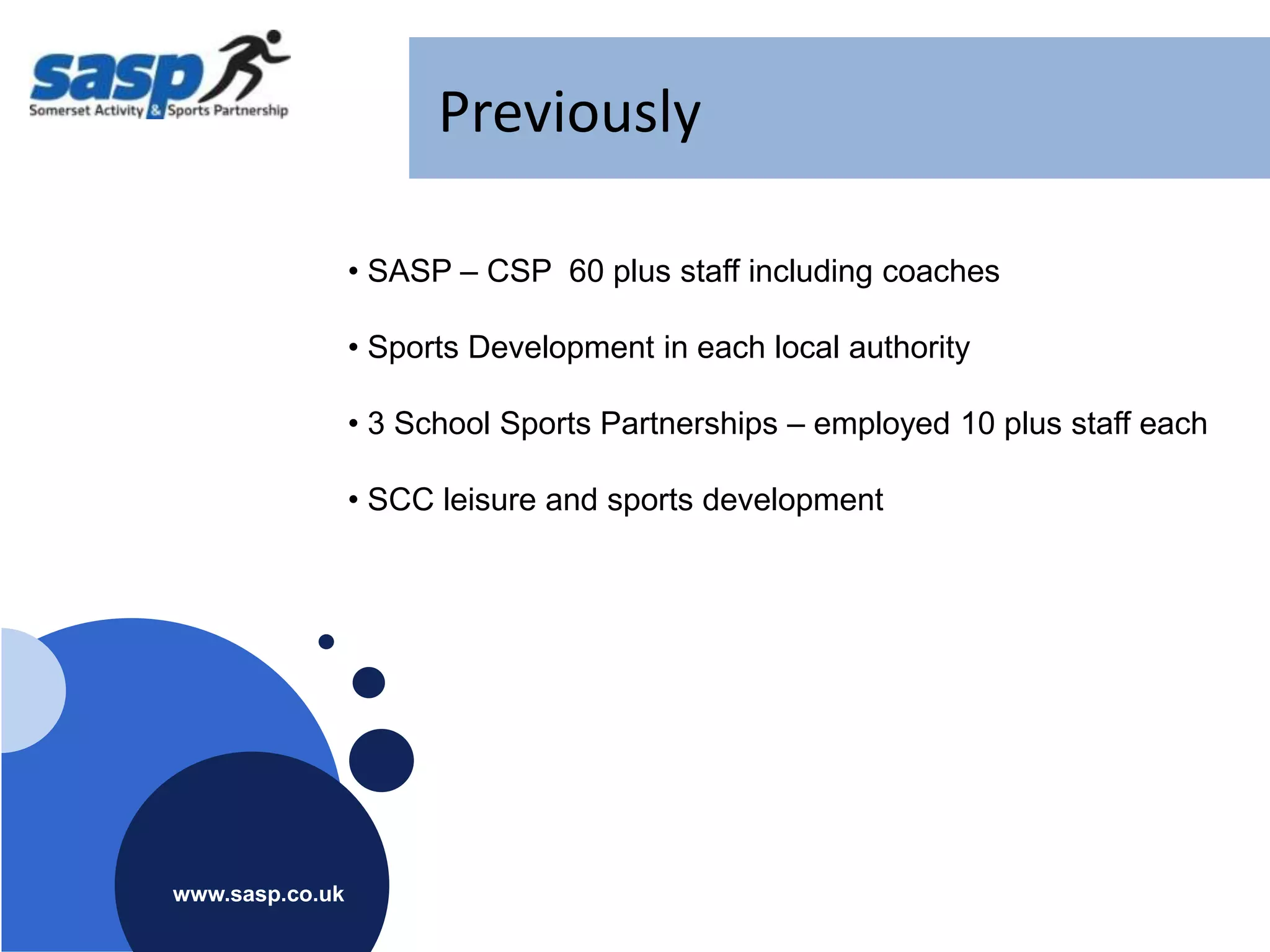 sasp
Somerset Activity & Sports Partnership

Previously

• SASP – CSP 60 plus staff including coaches

• Sports Development in each local authority

• 3 School Sports Partnerships – employed 10 plus staff each

• SCC leisure and sports development

www.sasp.co.uk